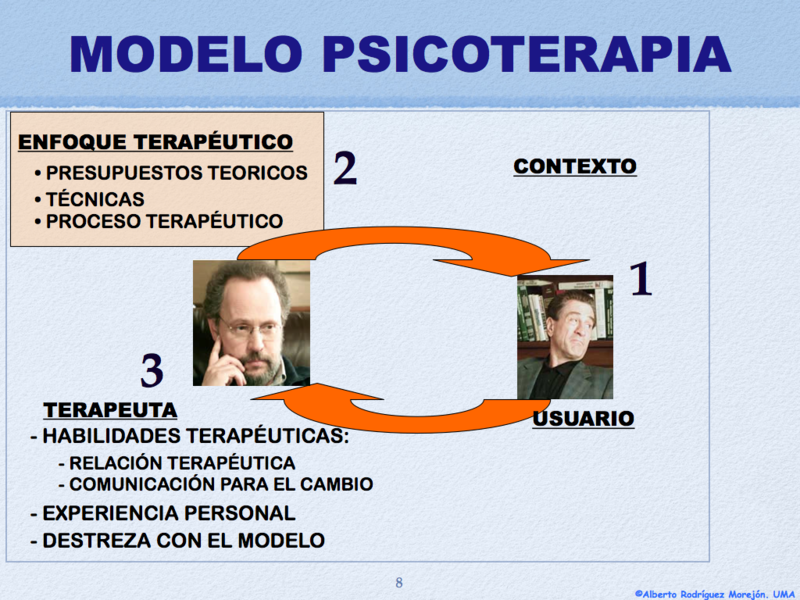 MODELO PSICOTERAPIA

ENFOQUE TERAPÉUTICO
• PRESUPUESTOS TEORICOS
• TÉCNICAS
• PROCESO TERAPÉUTICO

2

CONTEXTO

1

3

TERAPEUTA
- HABILIDADES TERAPÉUTICAS:
- RELACIÓN TERAPÉUTICA
- COMUNICACIÓN PARA EL CAMBIO
- EXPERIENCIA PERSONAL
- DESTREZA CON EL MODELO

USUARIO

8

©Alberto Rodríguez Morejón. UMA